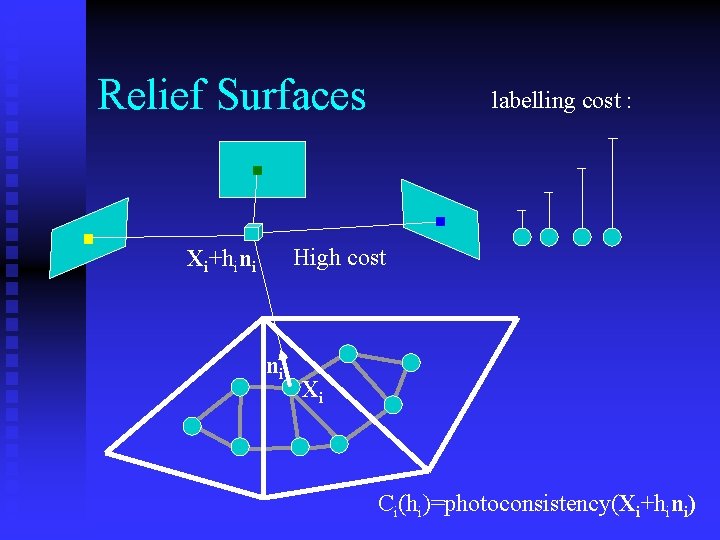 Relief Surfaces

labelling cost :

$\mathbf{X_i}+h_i\mathbf{n_i}$

High cost

$\mathbf{n_i}$

$X_i$

$C_i(h_i)$=photoconsistency($\mathbf{X_i}+h_i\mathbf{n_i}$)